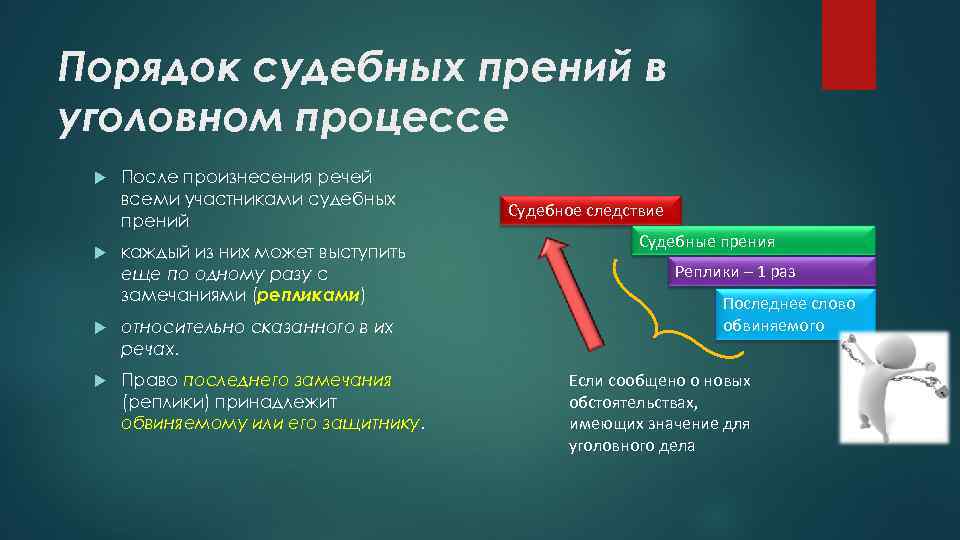 Порядок судебных прений в уголовном процессе

После произнесения речей всеми участниками судебных прений

каждый из них может выступить еще по одному разу с замечаниями (репликами)

относительно сказанного в их речах.

Право последнего замечания (реплики) принадлежит обвиняемому или его защитнику.

Судебное следствие

Судебные прения

Реплики – 1 раз

Последнее слово обвиняемого

Если сообщено о новых обстоятельствах, имеющих значение для уголовного дела